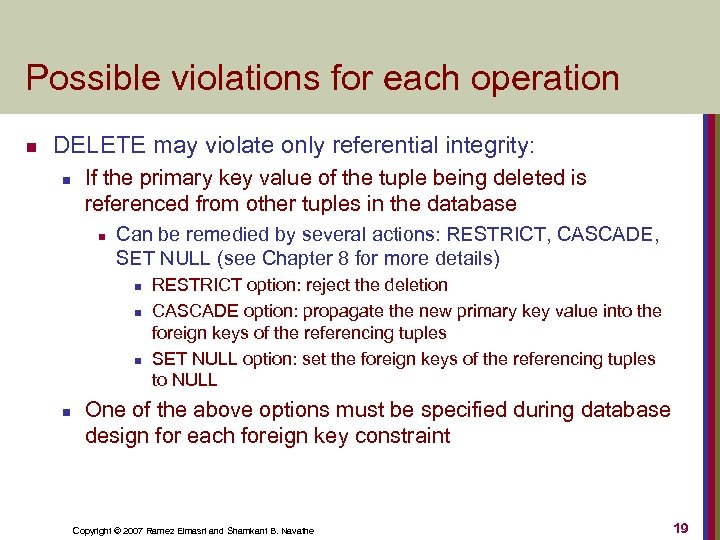 Possible violations for each operation

- DELETE may violate only referential integrity:
  - If the primary key value of the tuple being deleted is referenced from other tuples in the database
    - Can be remedied by several actions: RESTRICT, CASCADE, SET NULL (see Chapter 8 for more details)
      - RESTRICT option: reject the deletion
      - CASCADE option: propagate the new primary key value into the foreign keys of the referencing tuples
      - SET NULL option: set the foreign keys of the referencing tuples to NULL
  - One of the above options must be specified during database design for each foreign key constraint

Copyright © 2007 Ramez Elmasri and Shamkant B. Navathe

19